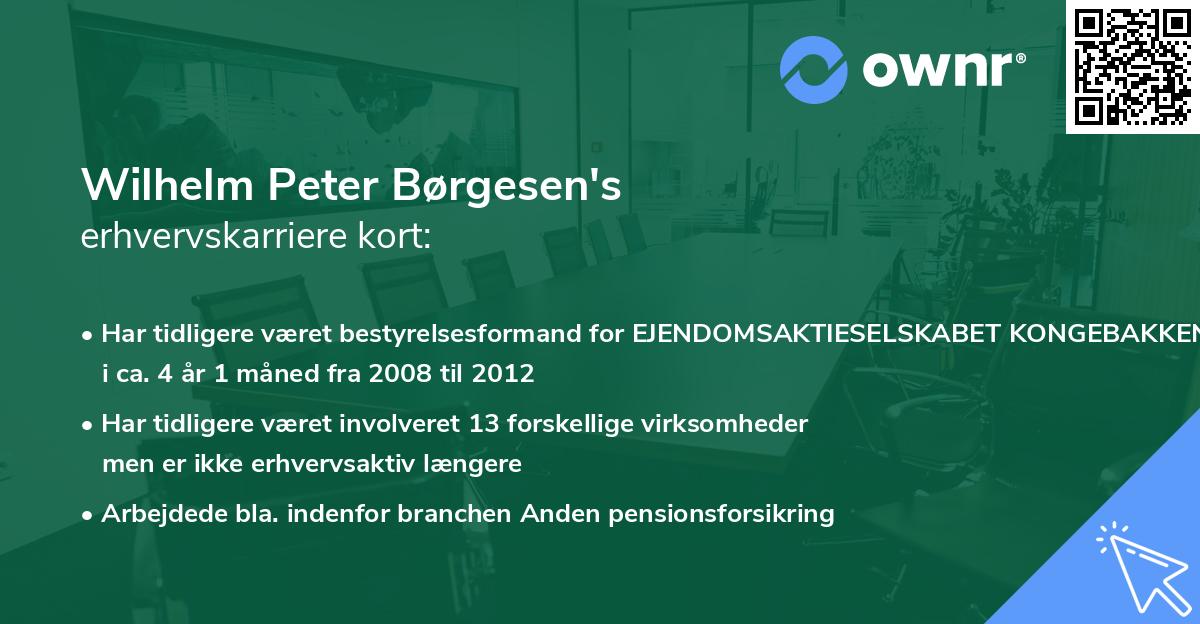 ownr®

Wilhelm Peter Børgesen's
erhvervskarriere kort:

• Har tidligere været bestyrelsesformand for EJENDOMSAKTIESELSKABET KONGEBAKKEN i ca. 4 år 1 måned fra 2008 til 2012

• Har tidligere været involveret 13 forskellige virksomheder men er ikke erhvervsaktiv længere

• Arbejdede bla. indenfor branchen Anden pensionsforsikring